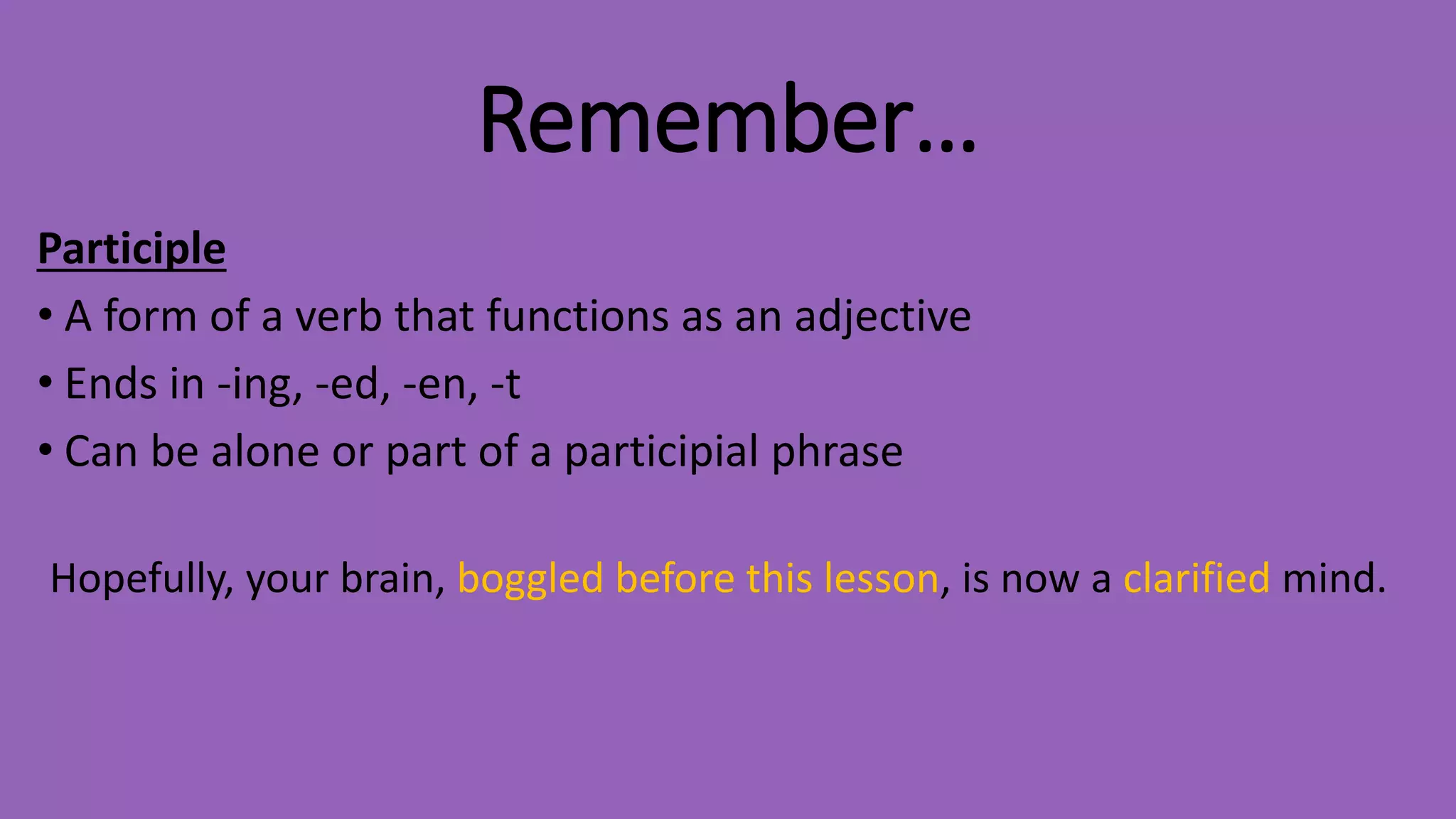 Remember…

Participle

• A form of a verb that functions as an adjective
• Ends in -ing, -ed, -en, -t
• Can be alone or part of a participial phrase

Hopefully, your brain, boggled before this lesson, is now a clarified mind.